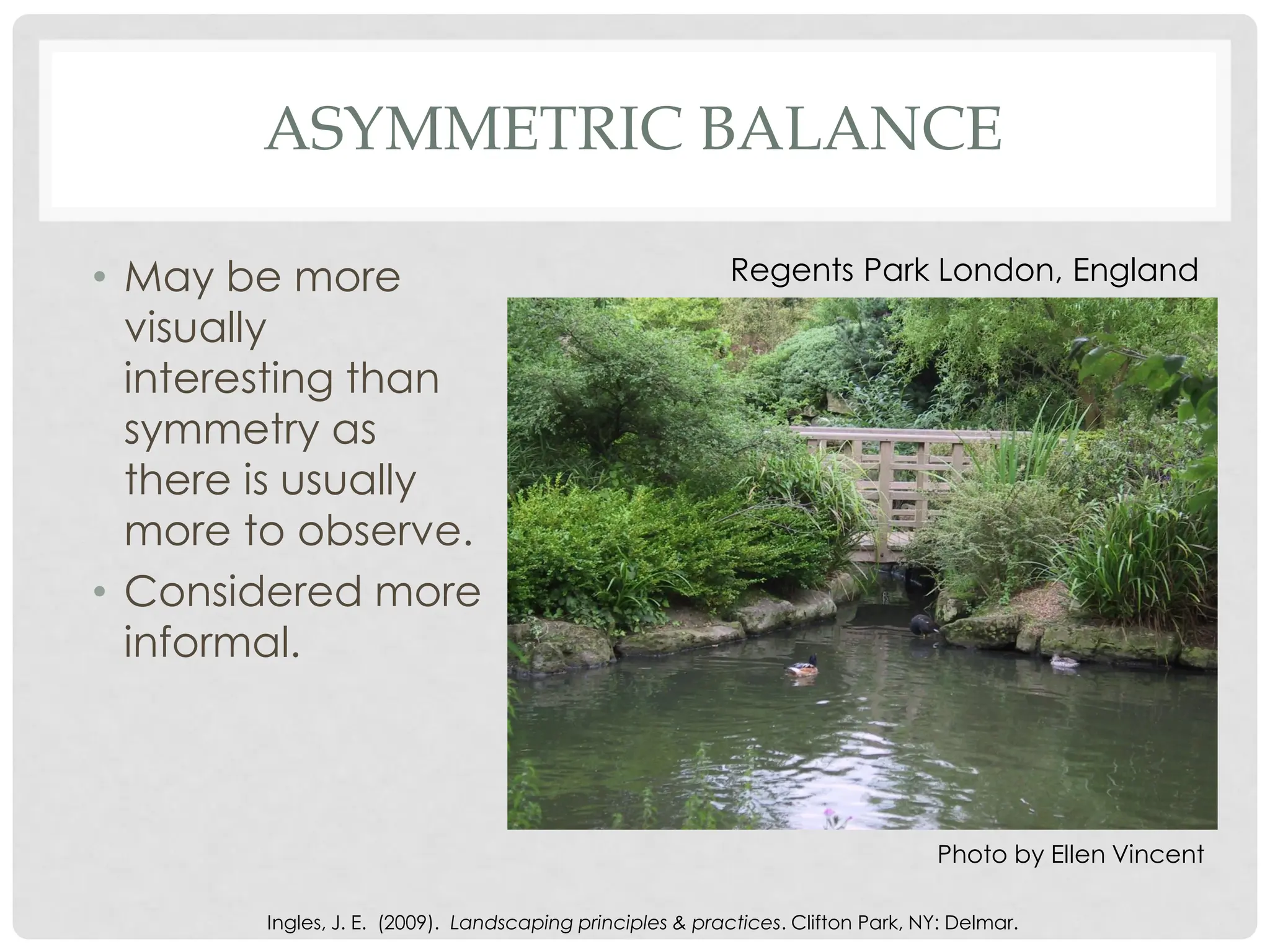 ASYMMETRIC BALANCE

• May be more visually interesting than symmetry as there is usually more to observe.
• Considered more informal.

Regents Park London, England

Photo by Ellen Vincent

Ingles, J. E. (2009). Landscaping principles & practices. Clifton Park, NY: Delmar.